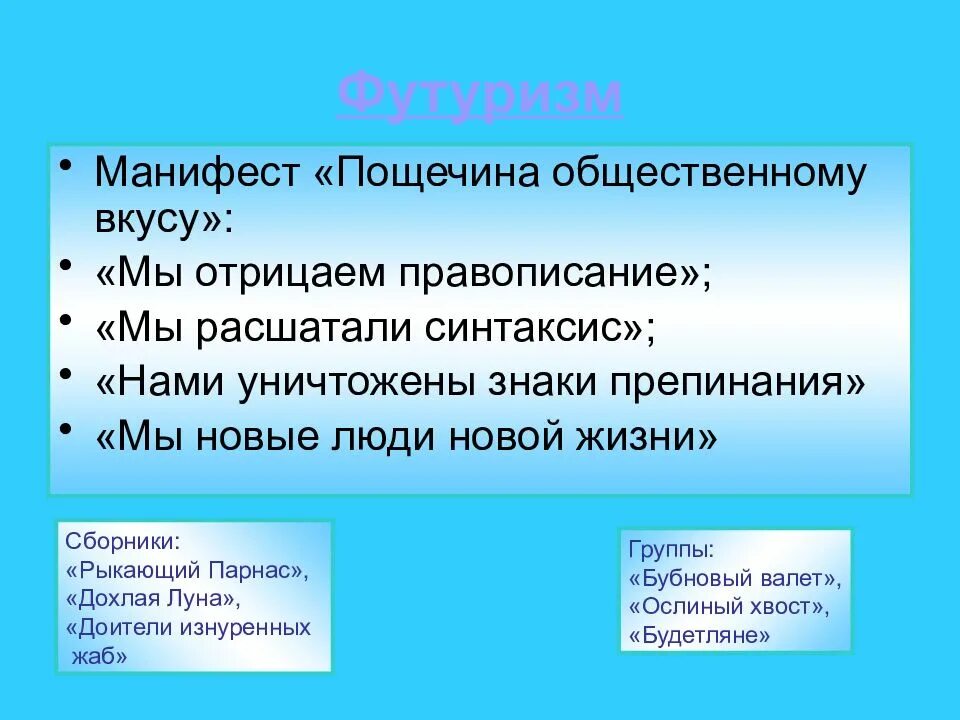 Футуризм

• Манифест «Пощечина общественному вкусу»:
• «Мы отрицаем правописание»;
• «Мы расшатали синтаксис»;
• «Нами уничтожены знаки препинания»
• «Мы новые люди новой жизни»

Сборники:
«Рыкающий Парнас»,
«Дохлая Луна»,
«Доители изнуренных жаб»

Группы:
«Бубновый валет»,
«Ослиный хвост»,
«Будетляне»